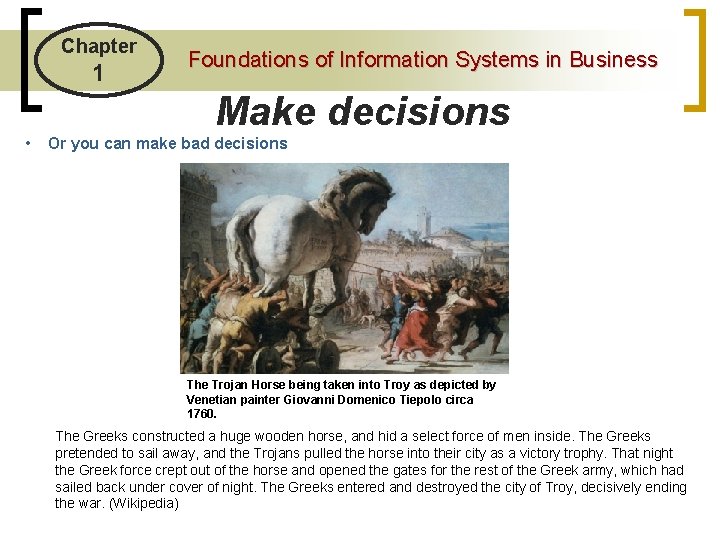 Chapter 1

Foundations of Information Systems in Business

Make decisions

• Or you can make bad decisions

The Trojan Horse being taken into Troy as depicted by Venetian painter Giovanni Domenico Tiepolo circa 1760.

The Greeks constructed a huge wooden horse, and hid a select force of men inside. The Greeks pretended to sail away, and the Trojans pulled the horse into their city as a victory trophy. That night the Greek force crept out of the horse and opened the gates for the rest of the Greek army, which had sailed back under cover of night. The Greeks entered and destroyed the city of Troy, decisively ending the war. (Wikipedia)